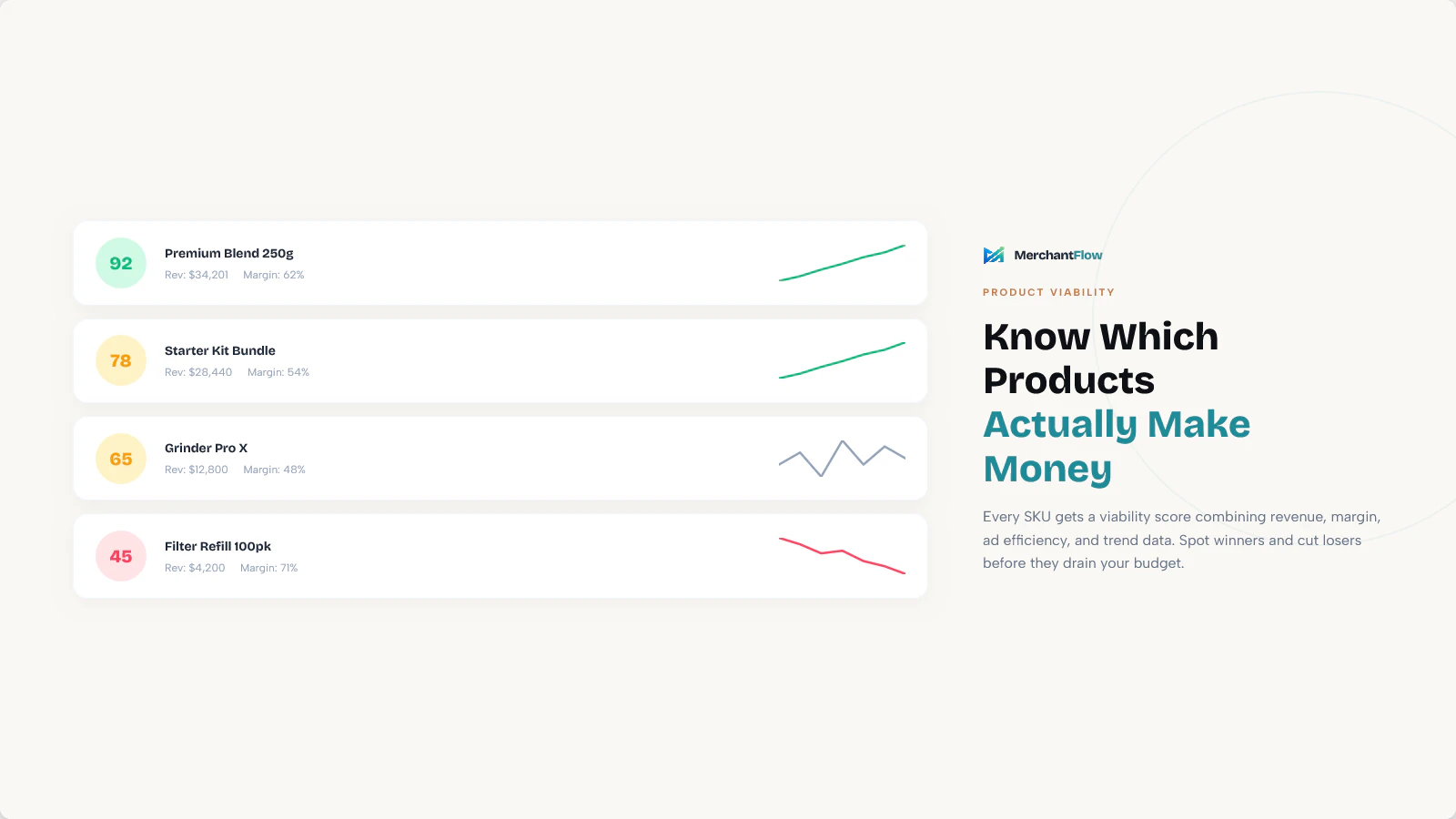 92
Premium Blend 250g
Rev: $34,201 Margin: 62%

78
Starter Kit Bundle
Rev: $28,440 Margin: 54%

65
Grinder Pro X
Rev: $12,800 Margin: 48%

45
Filter Refill 100pk
Rev: $4,200 Margin: 71%

MerchantFlow

PRODUCT VIABILITY

Know Which Products Actually Make Money

Every SKU gets a viability score combining revenue, margin, ad efficiency, and trend data. Spot winners and cut losers before they drain your budget.